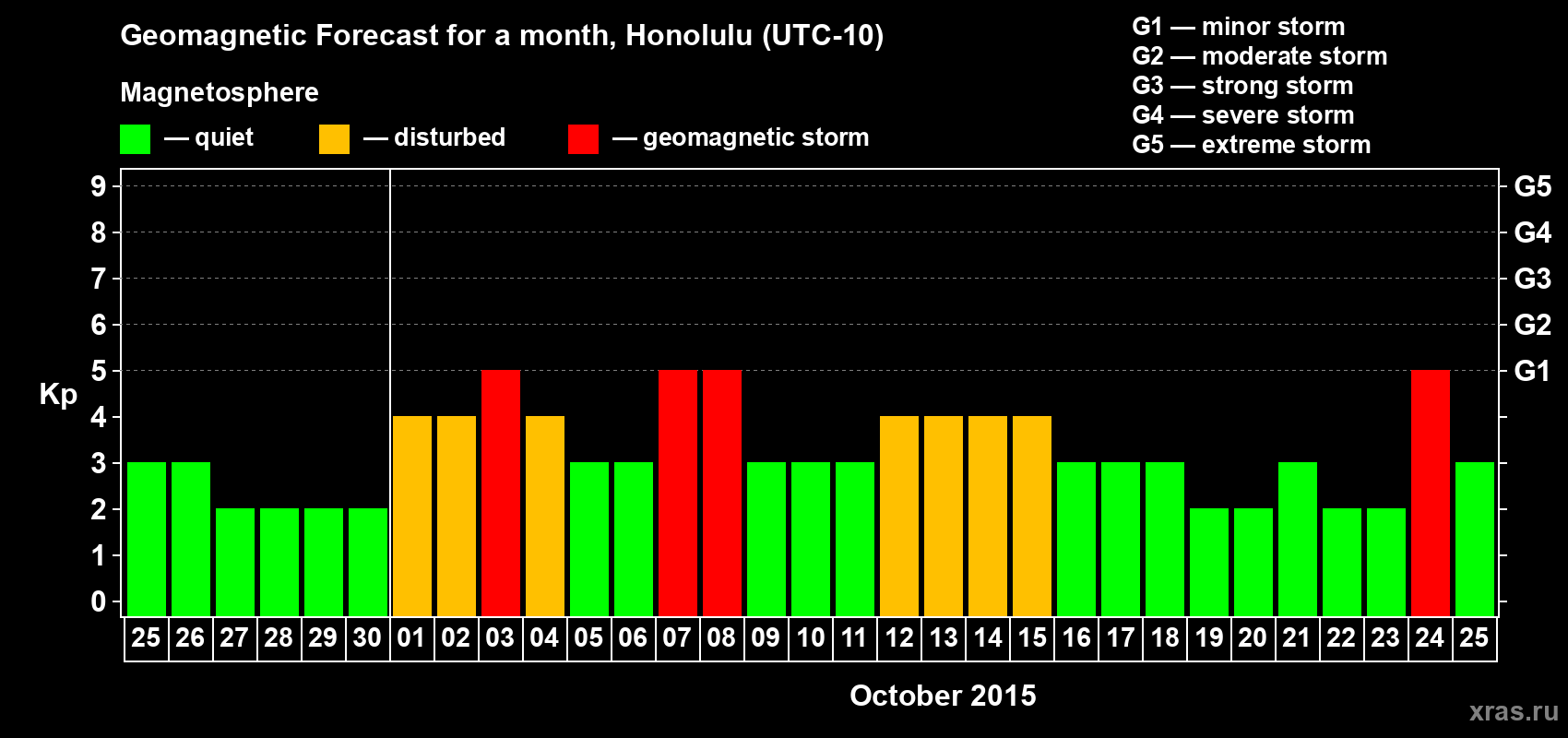 Geomagnetic Forecast for a month, Honolulu (UTC-10)

G1 — minor storm
G2 — moderate storm
G3 — strong storm
G4 — severe storm
G5 — extreme storm

Magnetosphere

— quiet — disturbed — geomagnetic storm

Kp

9 8 7 6 5 4 3 2 1 0

G5 G4 G3 G2 G1

25 26 27 28 29 30 01 02 03 04 05 06 07 08 09 10 11 12 13 14 15 16 17 18 19 20 21 22 23 24 25

October 2015

xras.ru